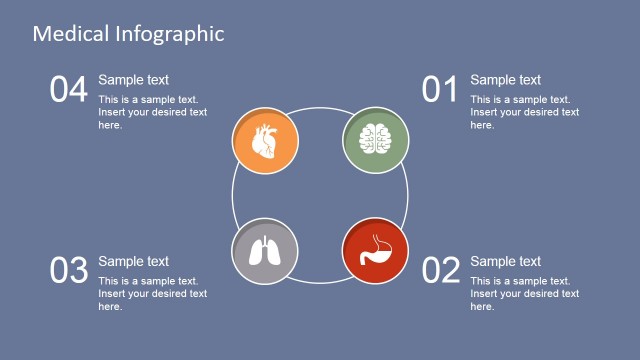 Medical Infographic

04
Sample text
This is a sample text. Insert your desired text here.

01
Sample text
This is a sample text. Insert your desired text here.

03
Sample text
This is a sample text. Insert your desired text here.

02
Sample text
This is a sample text. Insert your desired text here.